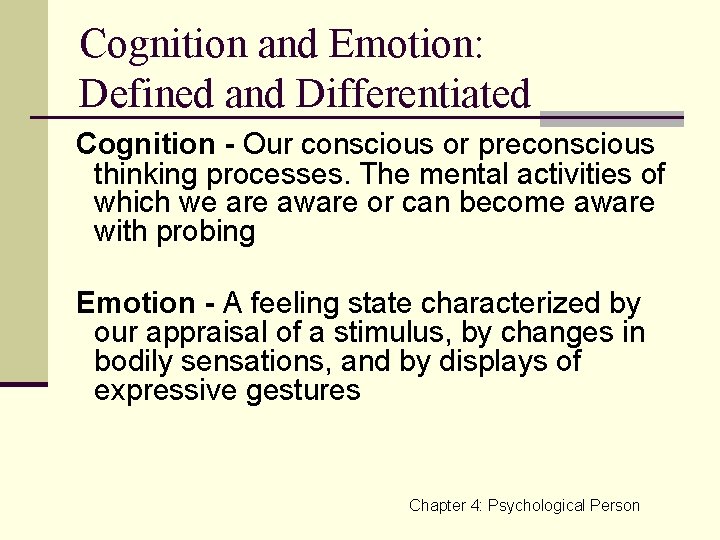 Cognition and Emotion: Defined and Differentiated

Cognition - Our conscious or preconscious thinking processes. The mental activities of which we are aware or can become aware with probing

Emotion - A feeling state characterized by our appraisal of a stimulus, by changes in bodily sensations, and by displays of expressive gestures

Chapter 4: Psychological Person